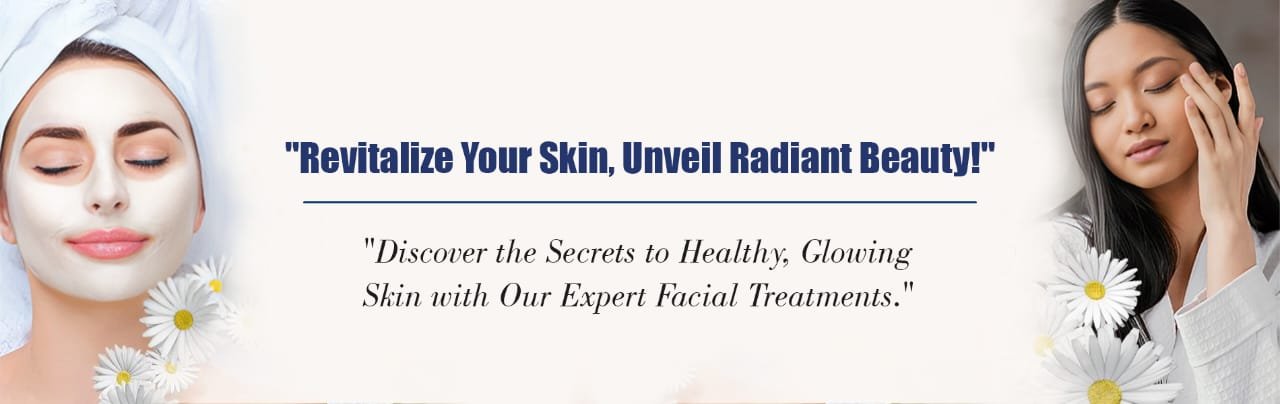 "Revitalize Your Skin, Unveil Radiant Beauty!"

"Discover the Secrets to Healthy, Glowing Skin with Our Expert Facial Treatments."